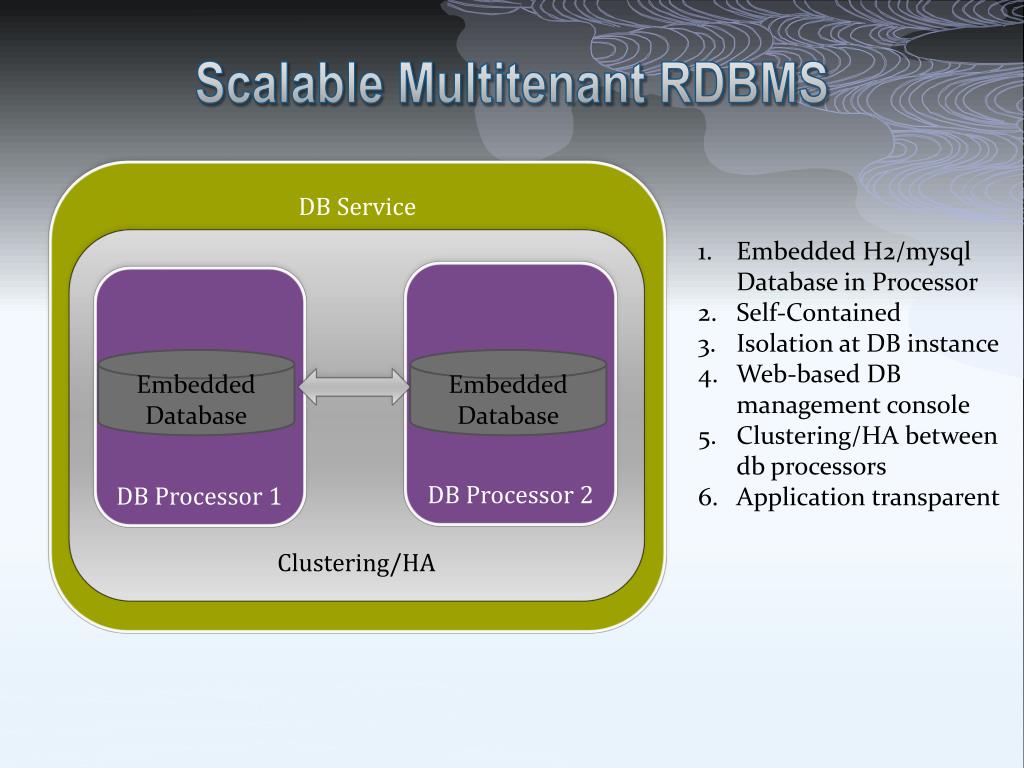 Scalable Multitenant RDBMS

DB Service

Embedded Database

DB Processor 1

Embedded Database

DB Processor 2

Clustering/HA

1. Embedded H2/mysql Database in Processor
2. Self-Contained
3. Isolation at DB instance
4. Web-based DB management console
5. Clustering/HA between db processors
6. Application transparent